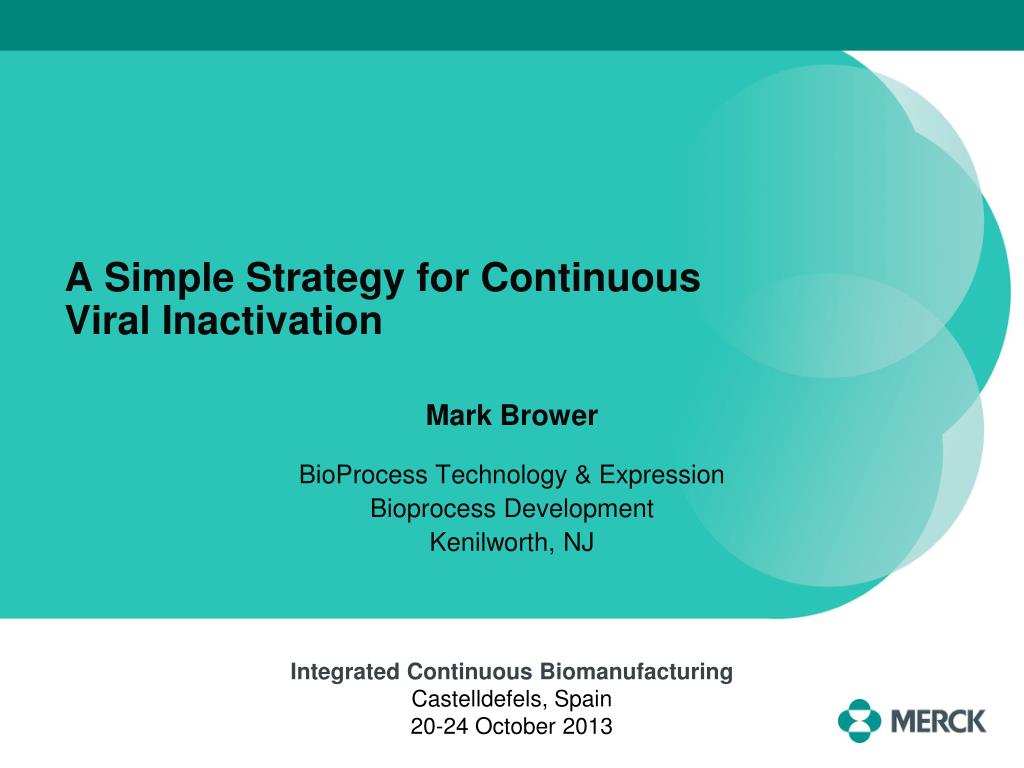 A Simple Strategy for Continuous Viral Inactivation

Mark Brower

BioProcess Technology & Expression
Bioprocess Development
Kenilworth, NJ

Integrated Continuous Biomanufacturing
Castelldefels, Spain
20-24 October 2013

MERCK